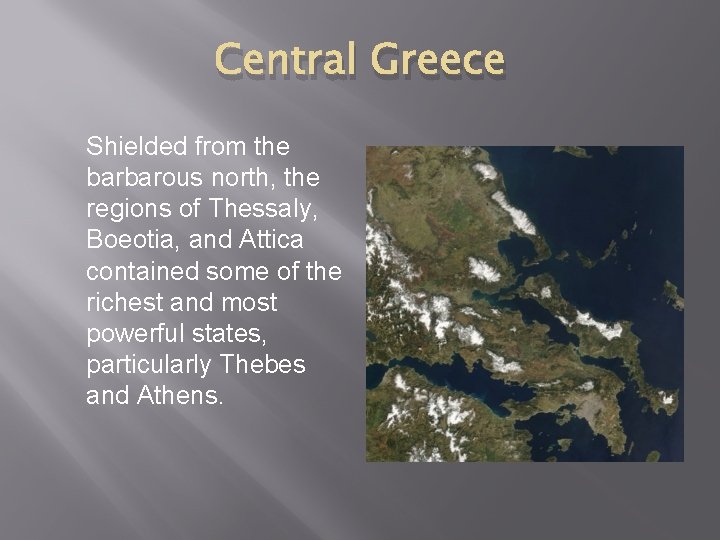 Central Greece

Shielded from the barbarous north, the regions of Thessaly, Boeotia, and Attica contained some of the richest and most powerful states, particularly Thebes and Athens.